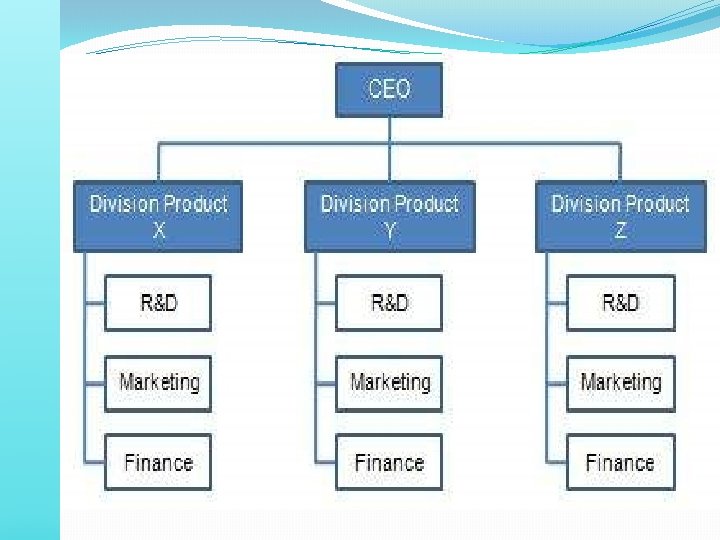 CEO

Division Product X

R&D

Marketing

Finance

Division Product Y

R&D

Marketing

Finance

Division Product Z

R&D

Marketing

Finance